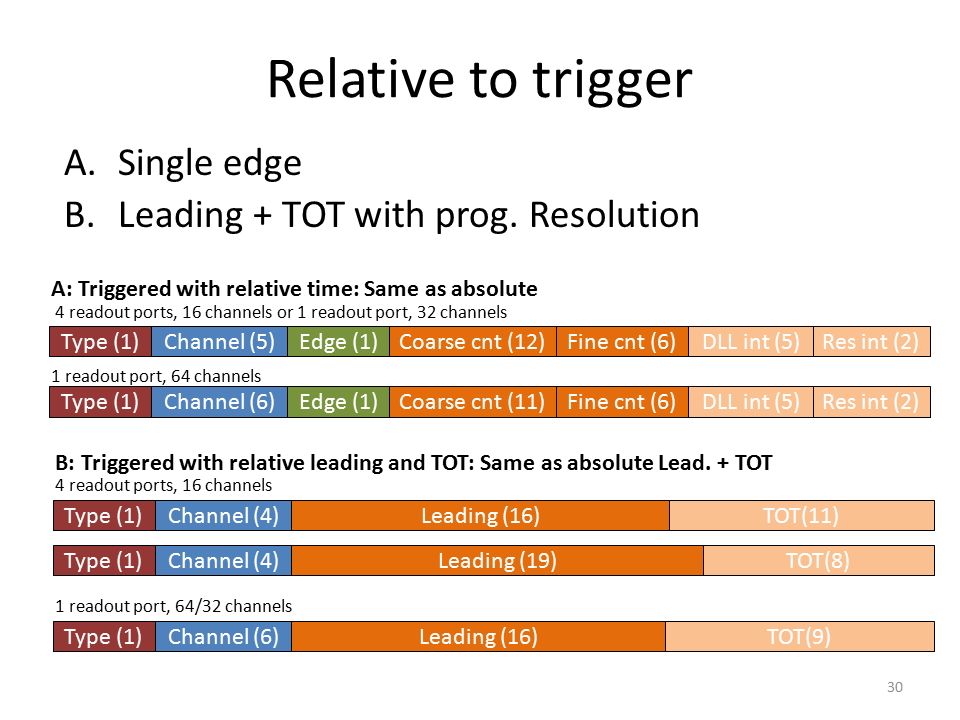 Relative to trigger

A. Single edge
B. Leading + TOT with prog. Resolution

A: Triggered with relative time: Same as absolute
4 readout ports, 16 channels or 1 readout port, 32 channels

| Type (1) | Channel (5) | Edge (1) | Coarse cnt (12) | Fine cnt (6) | DLL int (5) | Res int (2) |
|---|---|---|---|---|---|---|

1 readout port, 64 channels

| Type (1) | Channel (6) | Edge (1) | Coarse cnt (11) | Fine cnt (6) | DLL int (5) | Res int (2) |
|---|---|---|---|---|---|---|

B: Triggered with relative leading and TOT: Same as absolute Lead. + TOT
4 readout ports, 16 channels

| Type (1) | Channel (4) | Leading (16) | TOT(11) |
|---|---|---|---|

| Type (1) | Channel (4) | Leading (19) | TOT(8) |
|---|---|---|---|

1 readout port, 64/32 channels

| Type (1) | Channel (6) | Leading (16) | TOT(9) |
|---|---|---|---|

30